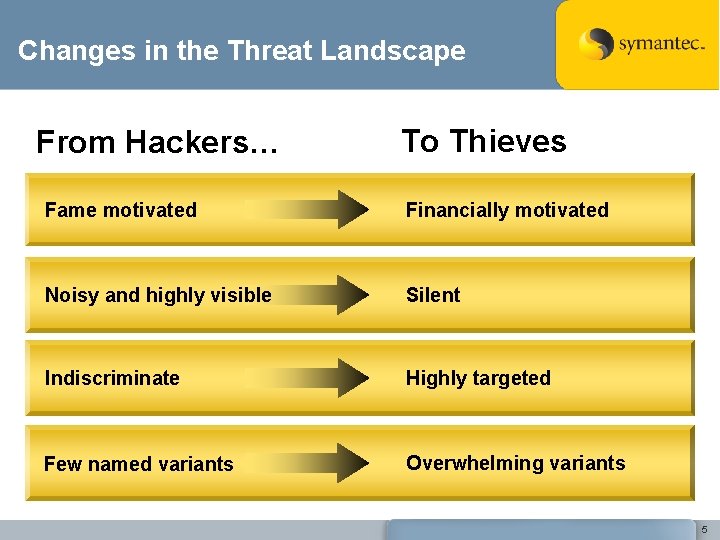 Changes in the Threat Landscape

symantec.

From Hackers…

To Thieves

Fame motivated

Financially motivated

Noisy and highly visible

Silent

Indiscriminate

Highly targeted

Few named variants

Overwhelming variants

5